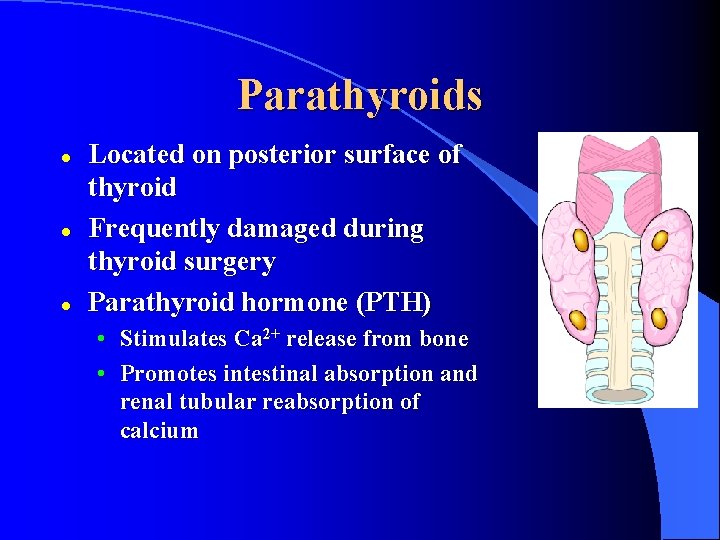 Parathyroids

- Located on posterior surface of thyroid
- Frequently damaged during thyroid surgery
- Parathyroid hormone (PTH)
  - Stimulates $Ca^{2+}$ release from bone
  - Promotes intestinal absorption and renal tubular reabsorption of calcium